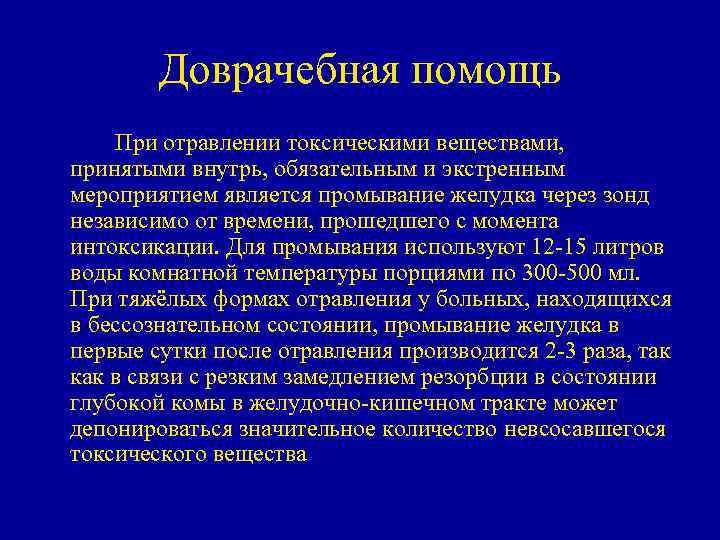 Доврачебная помощь

При отравлении токсическими веществами, принятыми внутрь, обязательным и экстренным мероприятием является промывание желудка через зонд независимо от времени, прошедшего с момента интоксикации. Для промывания используют 12-15 литров воды комнатной температуры порциями по 300-500 мл. При тяжёлых формах отравления у больных, находящихся в бессознательном состоянии, промывание желудка в первые сутки после отравления производится 2-3 раза, так как в связи с резким замедлением резорбции в состоянии глубокой комы в желудочно-кишечном тракте может депонироваться значительное количество невсосавшегося токсического вещества